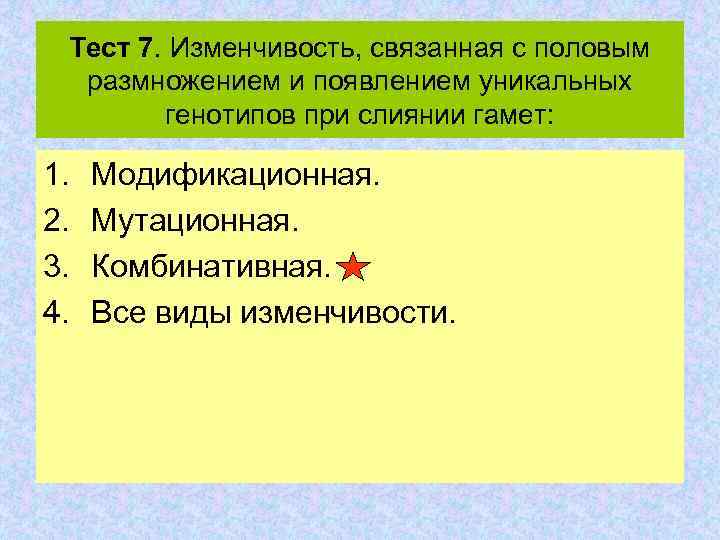 Тест 7. Изменчивость, связанная с половым размножением и появлением уникальных генотипов при слиянии гамет:

1. Модификационная.
2. Мутационная.
3. Комбинативная.
4. Все виды изменчивости.